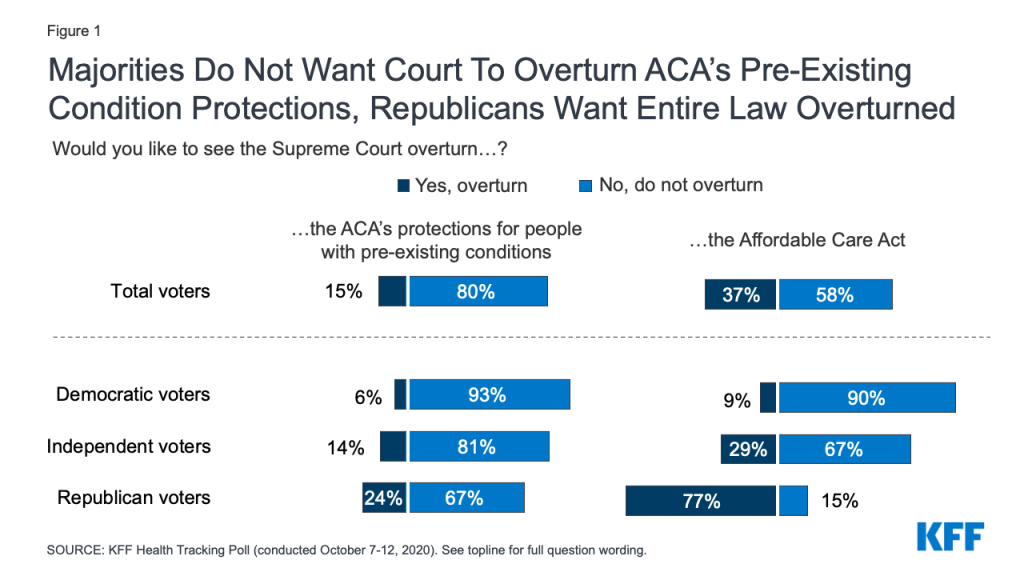 Figure 1

Majorities Do Not Want Court To Overturn ACA's Pre-Existing Condition Protections, Republicans Want Entire Law Overturned

Would you like to see the Supreme Court overturn…?

Yes, overturn    No, do not overturn

| | …the ACA's protections for people with pre-existing conditions | | …the Affordable Care Act | |
|---|---|---|---|---|
| Total voters | 15% | 80% | 37% | 58% |
| Democratic voters | 6% | 93% | 9% | 90% |
| Independent voters | 14% | 81% | 29% | 67% |
| Republican voters | 24% | 67% | 77% | 15% |

SOURCE: KFF Health Tracking Poll (conducted October 7-12, 2020). See topline for full question wording.

KFF